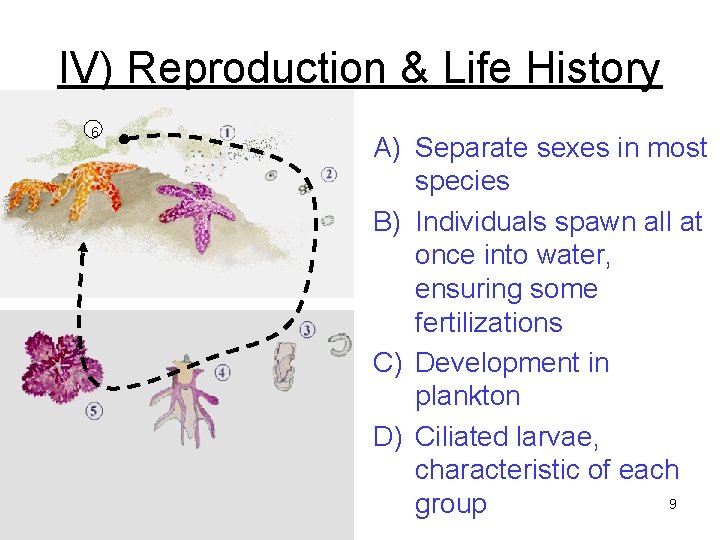 IV) Reproduction & Life History

6

1

2

3

4

5

A) Separate sexes in most species

B) Individuals spawn all at once into water, ensuring some fertilizations

C) Development in plankton

D) Ciliated larvae, characteristic of each group

9